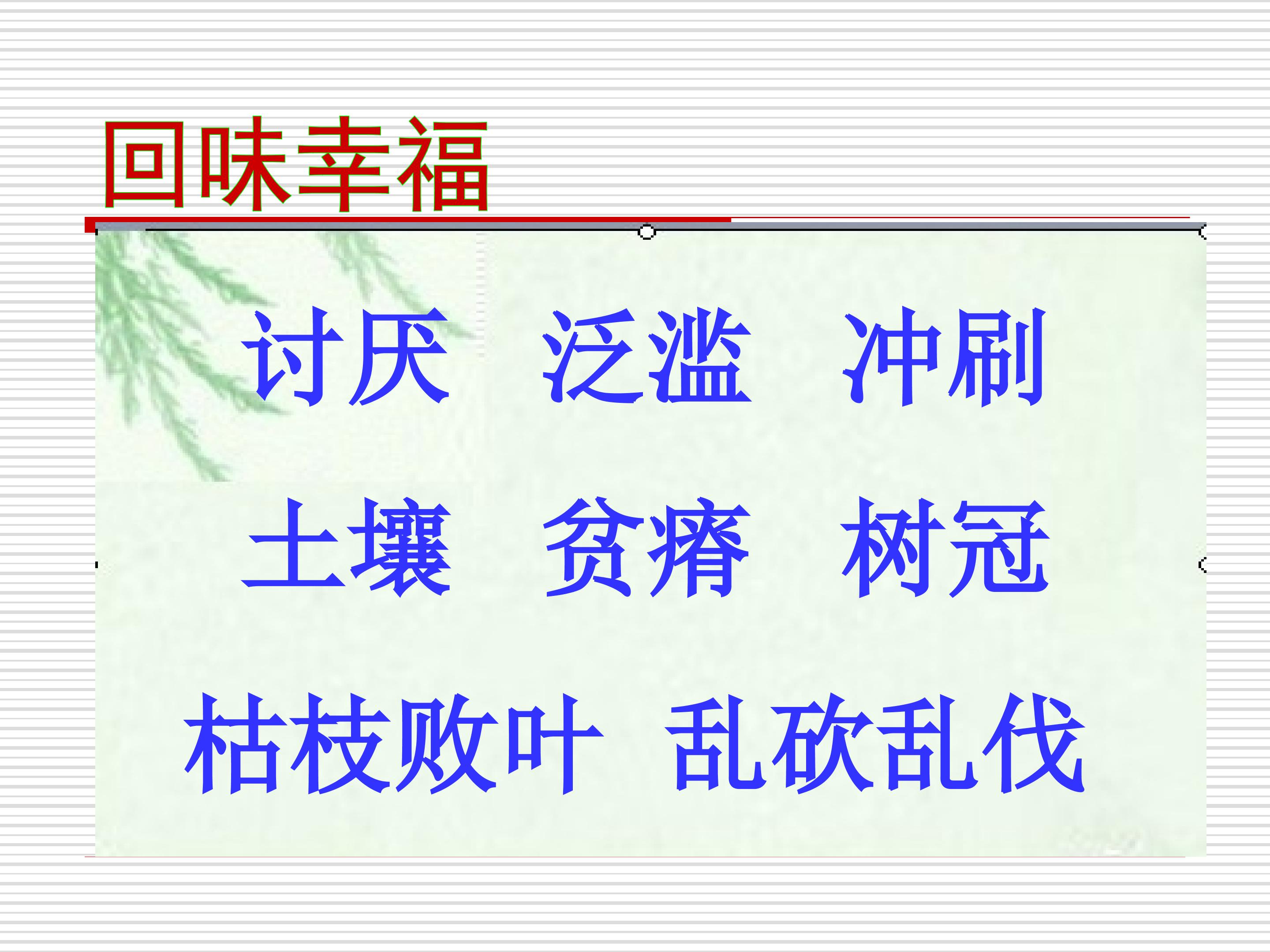 回味幸福

讨厌 泛滥 冲刷

土壤 贫瘠 树冠

枯枝败叶 乱砍乱伐